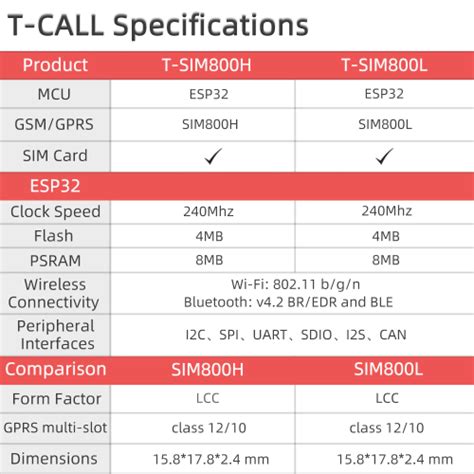 T-CALL Specifications

| Product | T-SIM800H | T-SIM800L |
|---|---|---|
| MCU | ESP32 | ESP32 |
| GSM/GPRS | SIM800H | SIM800L |
| SIM Card | ✓ | ✓ |
| ESP32 | | |
| Clock Speed | 240Mhz | 240Mhz |
| Flash | 4MB | 4MB |
| PSRAM | 8MB | 8MB |
| Wireless Connectivity | Wi-Fi: 802.11 b/g/n Bluetooth: v4.2 BR/EDR and BLE | |
| Peripheral Interfaces | I2C、SPI、UART、SDIO、I2S、CAN | |
| Comparison | SIM800H | SIM800L |
| Form Factor | LCC | LCC |
| GPRS multi-slot | class 12/10 | class 12/10 |
| Dimensions | 15.8*17.8*2.4 mm | 15.8*17.8*2.4 mm |